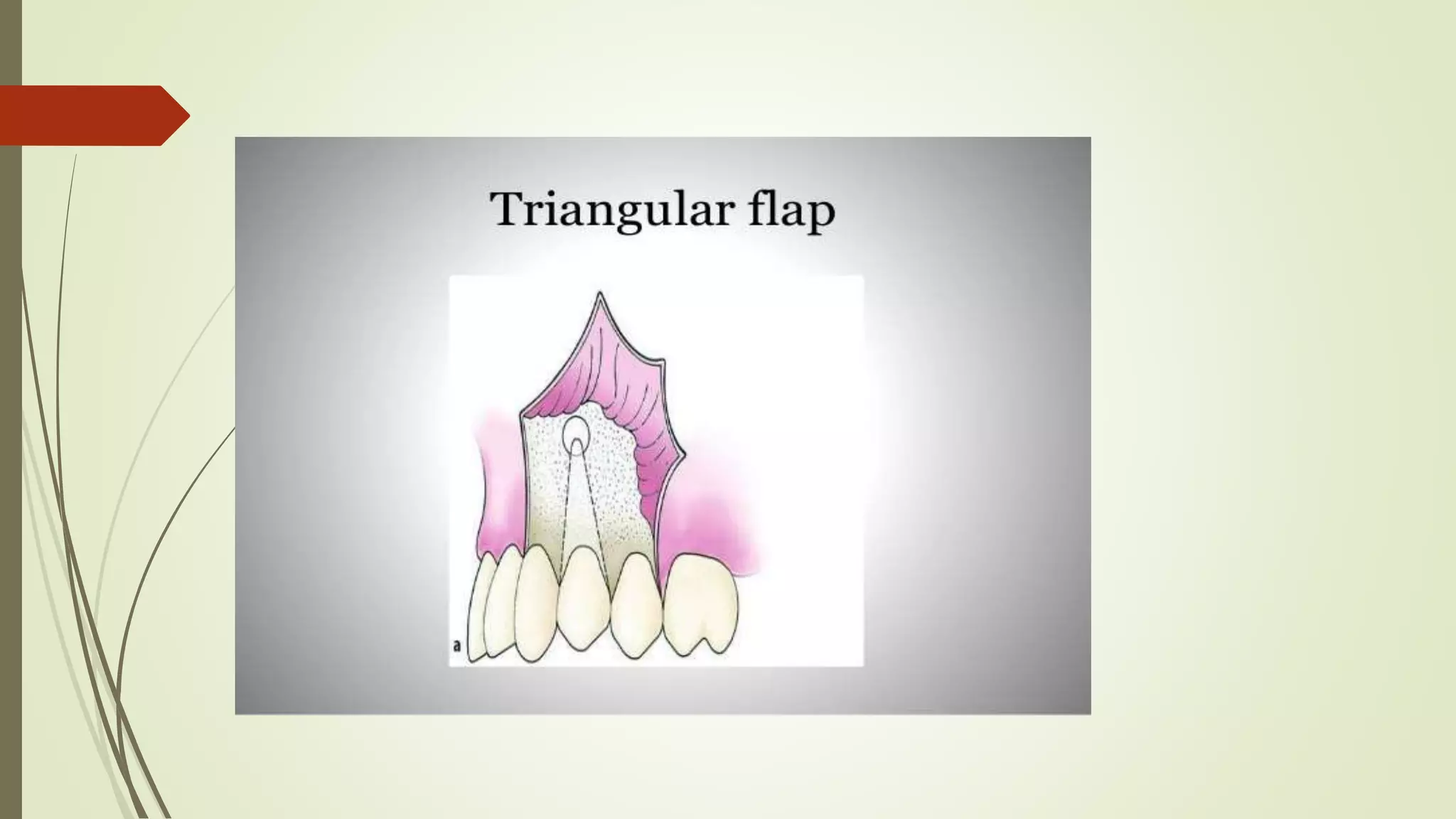 Triangular flap

a